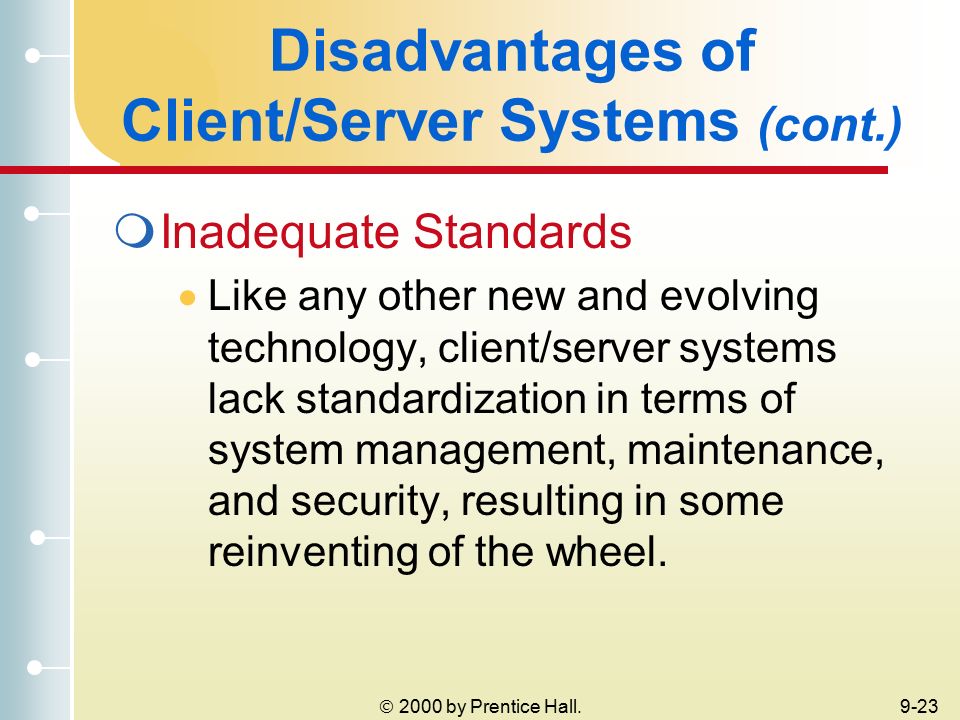 Disadvantages of Client/Server Systems (cont.)

Inadequate Standards

Like any other new and evolving technology, client/server systems lack standardization in terms of system management, maintenance, and security, resulting in some reinventing of the wheel.

© 2000 by Prentice Hall.

9-23